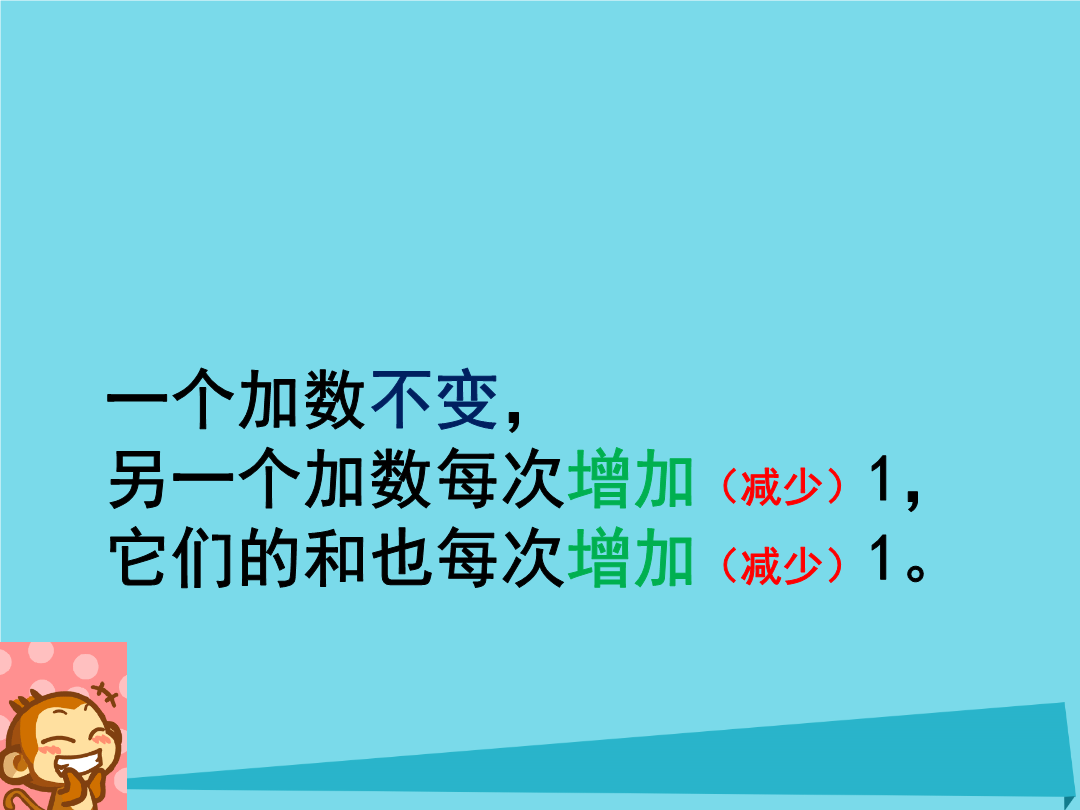 一个加数不变，
另一个加数每次增加（减少）1，
它们的和也每次增加（减少）1。